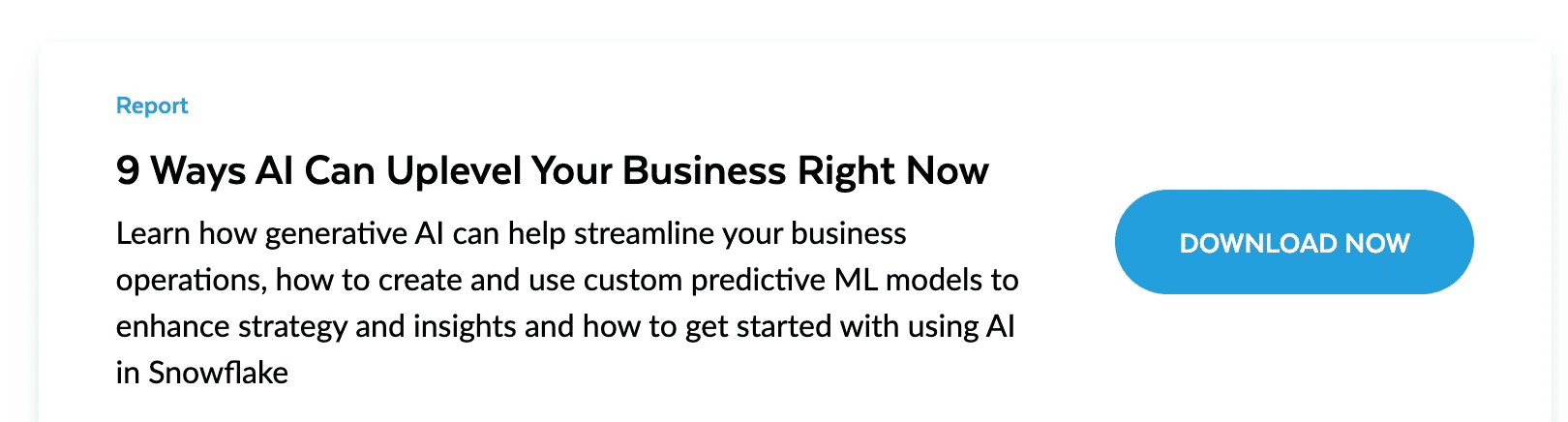 Report

9 Ways AI Can Uplevel Your Business Right Now

Learn how generative AI can help streamline your business operations, how to create and use custom predictive ML models to enhance strategy and insights and how to get started with using AI in Snowflake

DOWNLOAD NOW